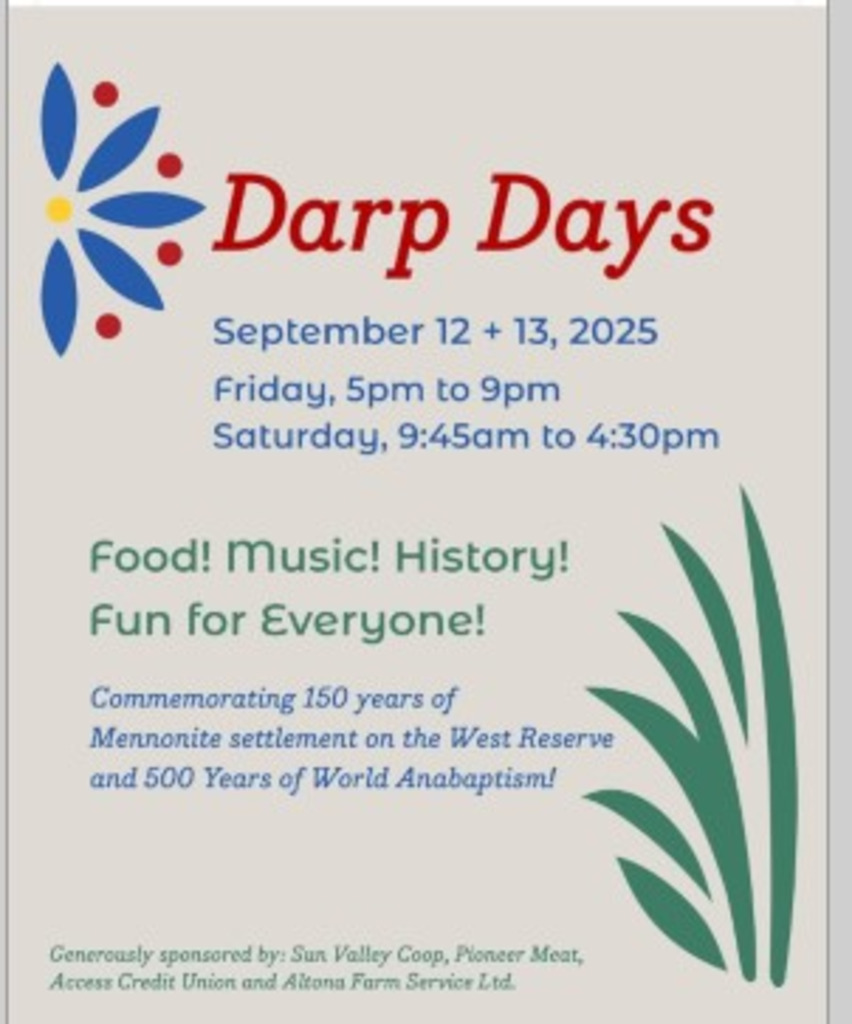 Darp Days

September 12 + 13, 2025
Friday, 5pm to 9pm
Saturday, 9:45am to 4:30pm

Food! Music! History!
Fun for Everyone!

Commemorating 150 years of Mennonite settlement on the West Reserve and 500 Years of World Anabaptism!

Generously sponsored by: Sun Valley Coop, Pioneer Meat, Access Credit Union and Altona Farm Service Ltd.